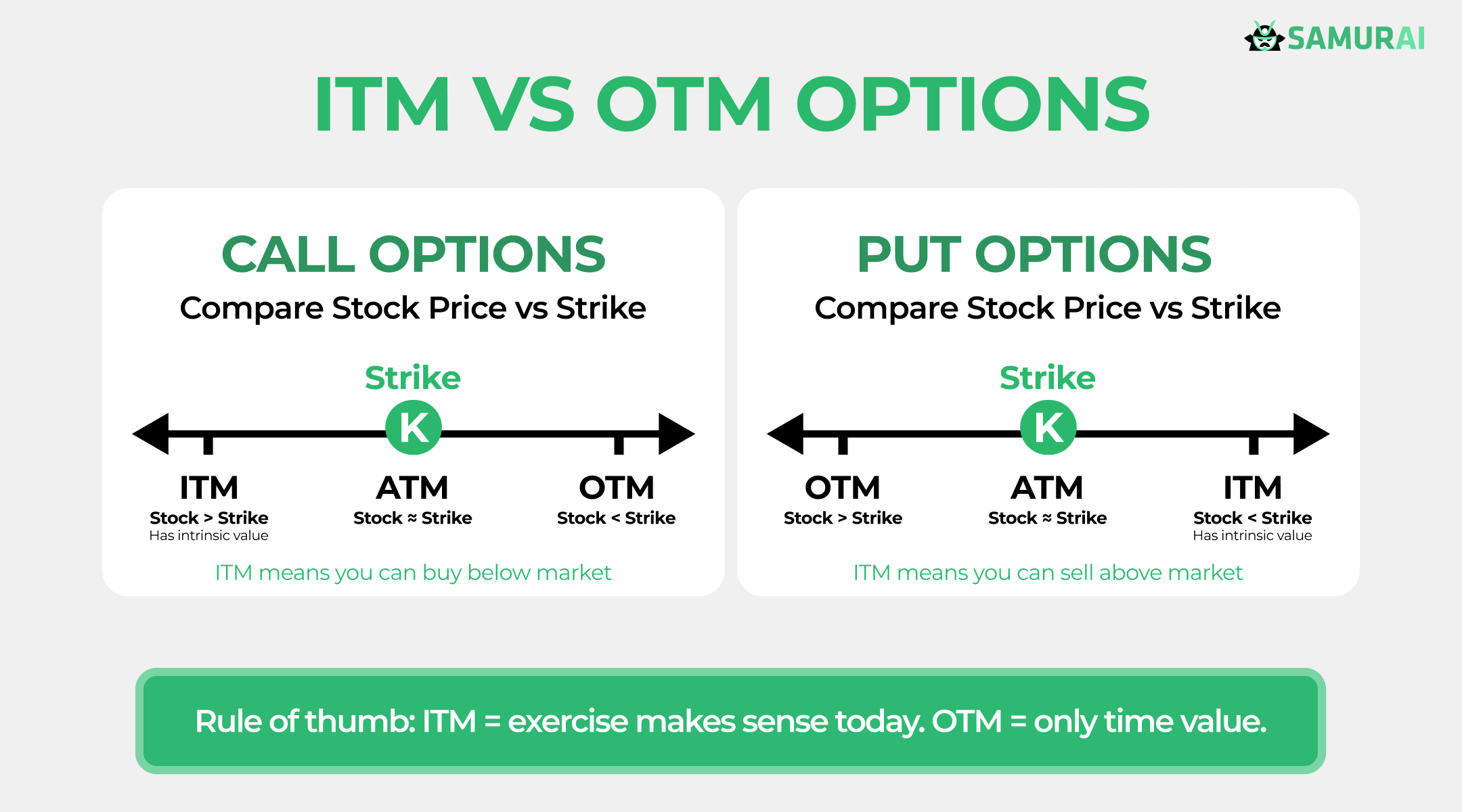 SAMURAI

ITM VS OTM OPTIONS

CALL OPTIONS

Compare Stock Price vs Strike

Strike

K

ITM
Stock > Strike
Has intrinsic value

ATM
Stock ≈ Strike

OTM
Stock < Strike

ITM means you can buy below market

PUT OPTIONS

Compare Stock Price vs Strike

Strike

K

OTM
Stock > Strike

ATM
Stock ≈ Strike

ITM
Stock < Strike
Has intrinsic value

ITM means you can sell above market

Rule of thumb: ITM = exercise makes sense today. OTM = only time value.